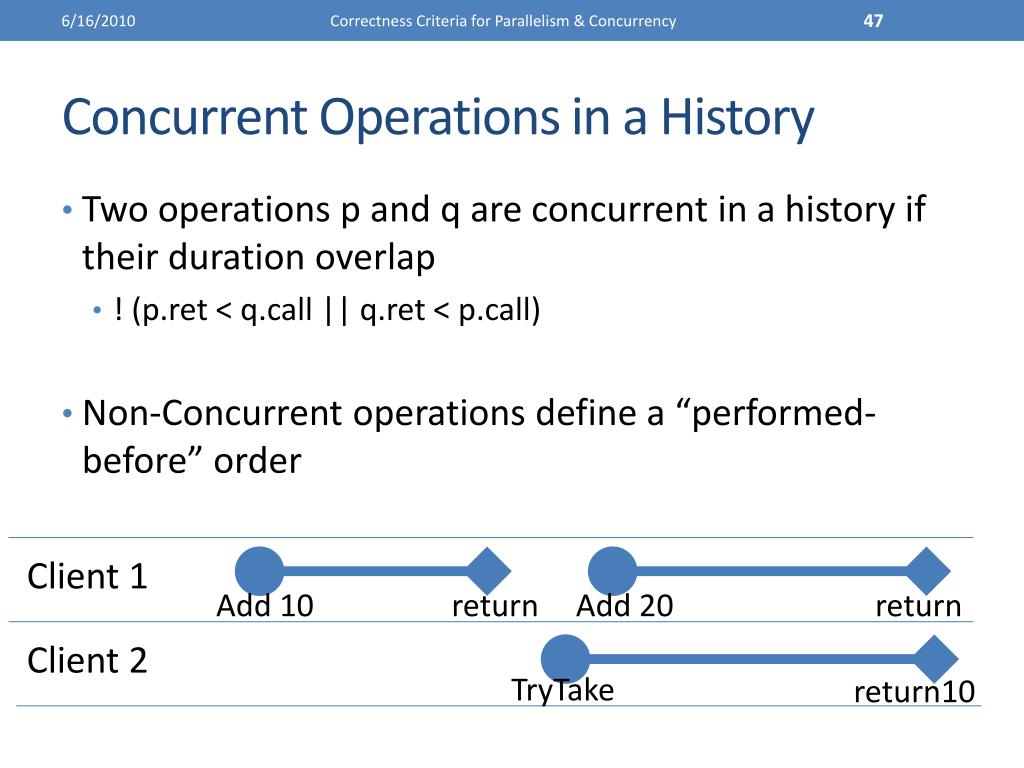 6/16/2010 Correctness Criteria for Parallelism & Concurrency 47

Concurrent Operations in a History

• Two operations p and q are concurrent in a history if their duration overlap
  • ! (p.ret < q.call || q.ret < p.call)

• Non-Concurrent operations define a “performed-before” order

Client 1
Add 10 return Add 20 return

Client 2
TryTake return10